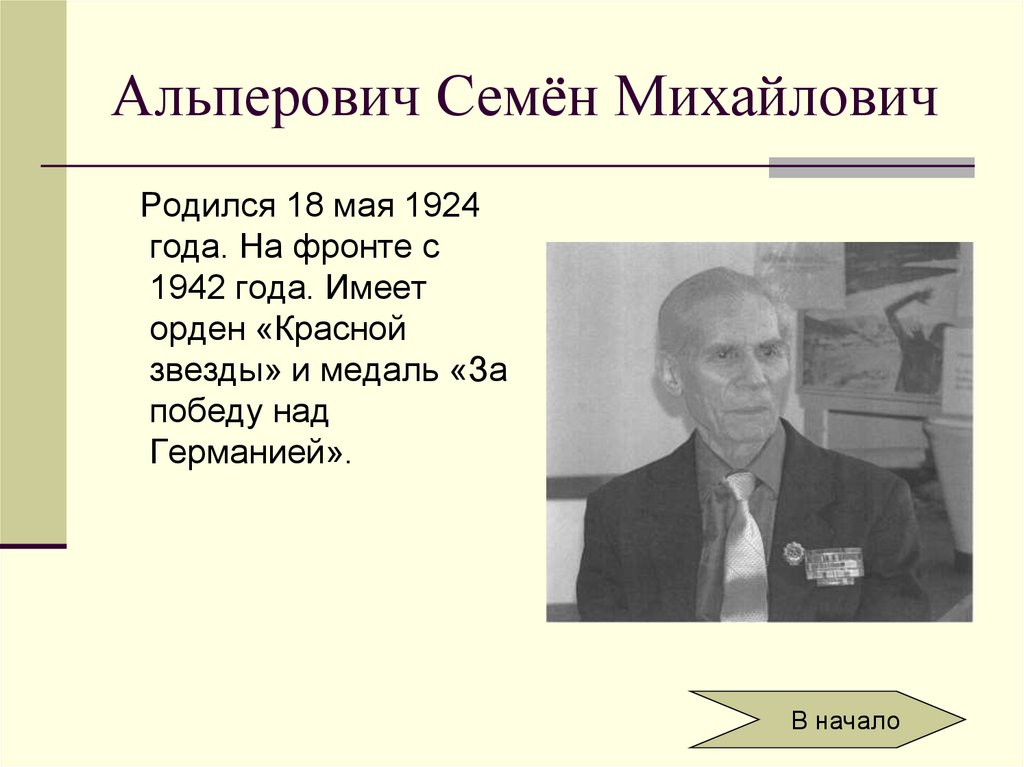 Альперович Семён Михайлович

Родился 18 мая 1924 года. На фронте с 1942 года. Имеет орден «Красной звезды» и медаль «За победу над Германией».

В начало